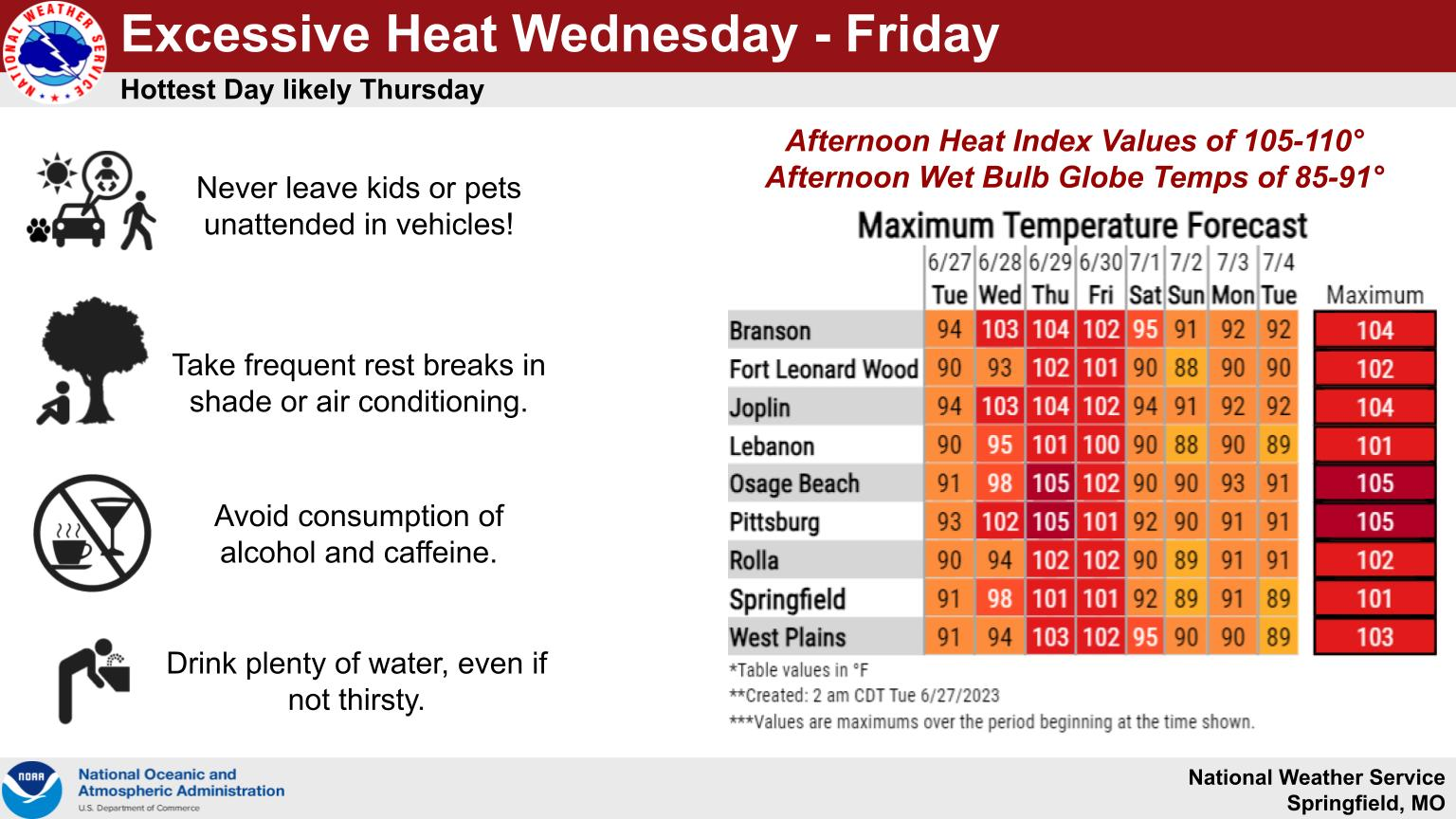 NATIONAL WEATHER SERVICE

Excessive Heat Wednesday - Friday

Hottest Day likely Thursday

Never leave kids or pets unattended in vehicles!

Take frequent rest breaks in shade or air conditioning.

Avoid consumption of alcohol and caffeine.

Drink plenty of water, even if not thirsty.

Afternoon Heat Index Values of 105-110°
Afternoon Wet Bulb Globe Temps of 85-91°

Maximum Temperature Forecast

| | 6/27 Tue | 6/28 Wed | 6/29 Thu | 6/30 Fri | 7/1 Sat | 7/2 Sun | 7/3 Mon | 7/4 Tue | Maximum |
|---|---|---|---|---|---|---|---|---|---|
| Branson | 94 | 103 | 104 | 102 | 95 | 91 | 92 | 92 | 104 |
| Fort Leonard Wood | 90 | 93 | 102 | 101 | 90 | 88 | 90 | 90 | 102 |
| Joplin | 94 | 103 | 104 | 102 | 94 | 91 | 92 | 92 | 104 |
| Lebanon | 90 | 95 | 101 | 100 | 90 | 88 | 90 | 89 | 101 |
| Osage Beach | 91 | 98 | 105 | 102 | 90 | 90 | 93 | 91 | 105 |
| Pittsburg | 93 | 102 | 105 | 101 | 92 | 90 | 91 | 91 | 105 |
| Rolla | 90 | 94 | 102 | 102 | 90 | 89 | 91 | 91 | 102 |
| Springfield | 91 | 98 | 101 | 101 | 92 | 89 | 91 | 89 | 101 |
| West Plains | 91 | 94 | 103 | 102 | 95 | 90 | 90 | 89 | 103 |

*Table values in °F
**Created: 2 am CDT Tue 6/27/2023
***Values are maximums over the period beginning at the time shown.

NOAA
National Oceanic and Atmospheric Administration
U.S. Department of Commerce

National Weather Service
Springfield, MO